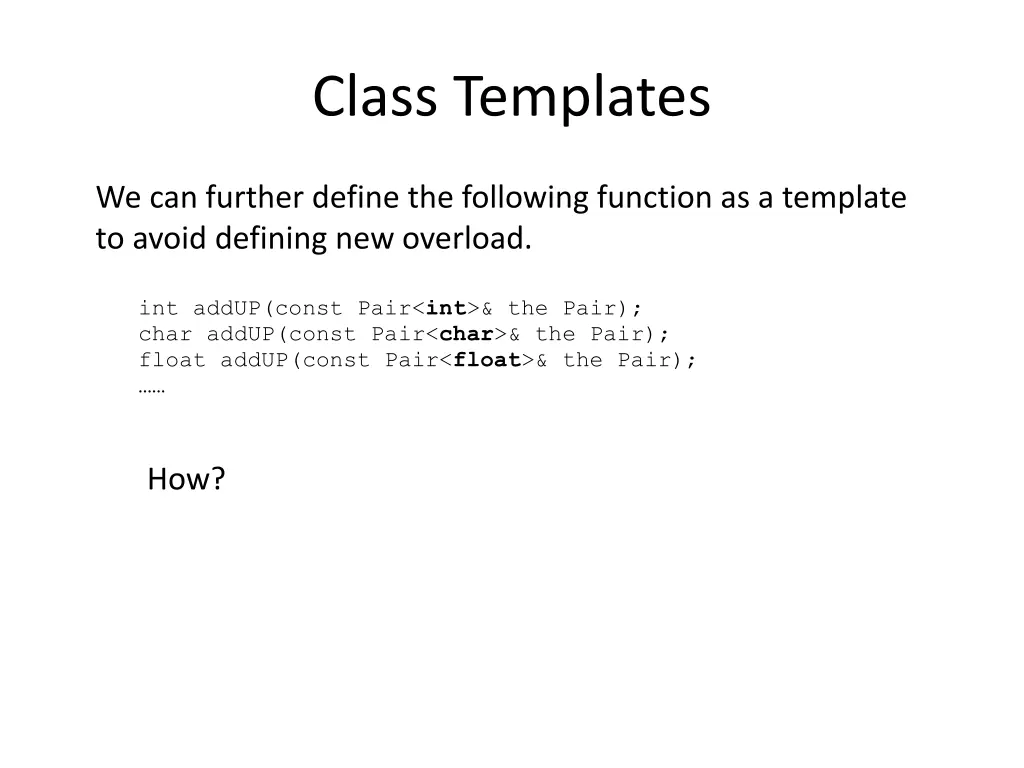 Class Templates

We can further define the following function as a template to avoid defining new overload.

int addUP(const Pair<int>& the Pair);
char addUP(const Pair<char>& the Pair);
float addUP(const Pair<float>& the Pair);
……

How?